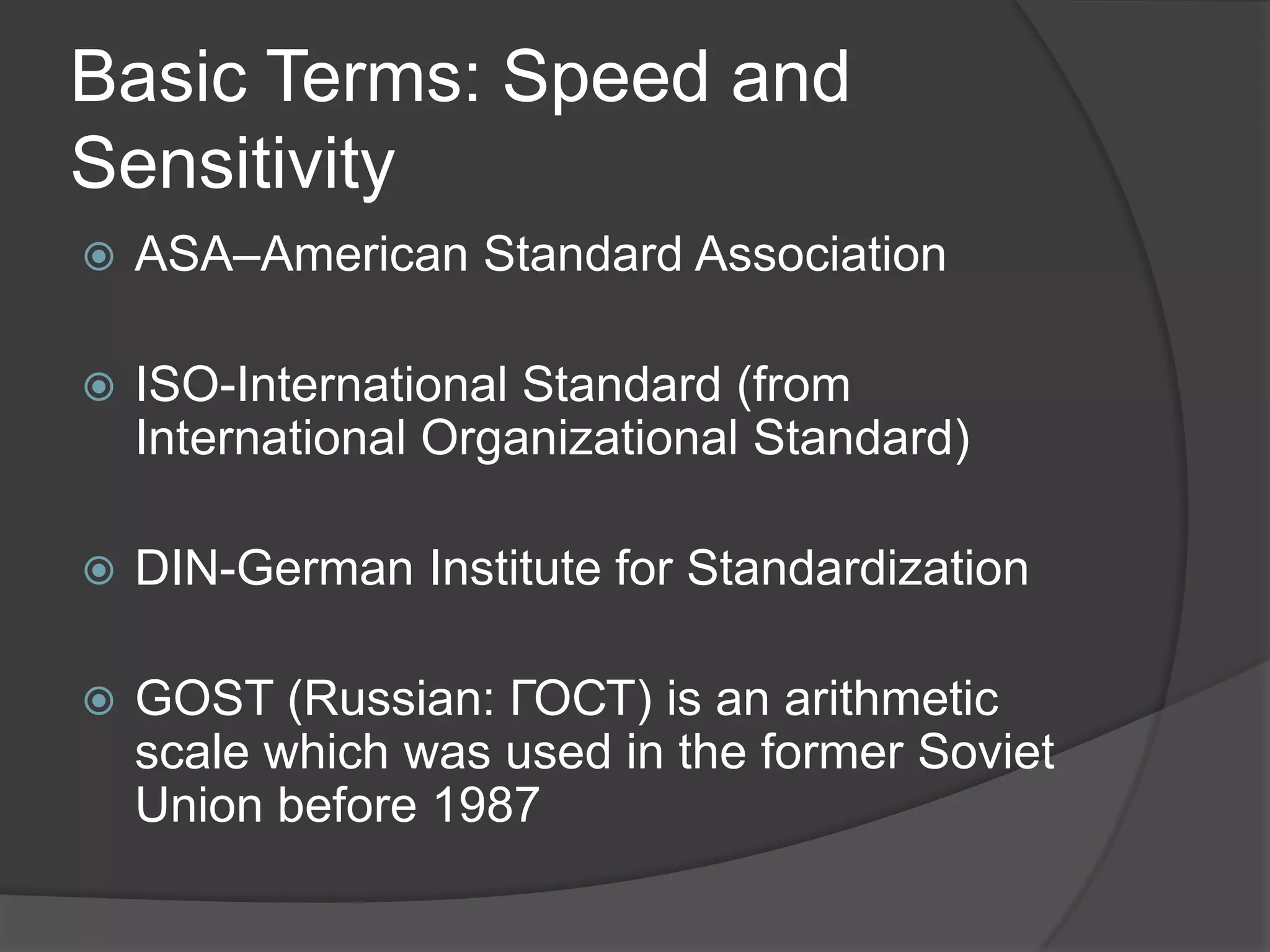 Basic Terms: Speed and Sensitivity

ASA–American Standard Association

ISO-International Standard (from International Organizational Standard)

DIN-German Institute for Standardization

GOST (Russian: ГОСТ) is an arithmetic scale which was used in the former Soviet Union before 1987